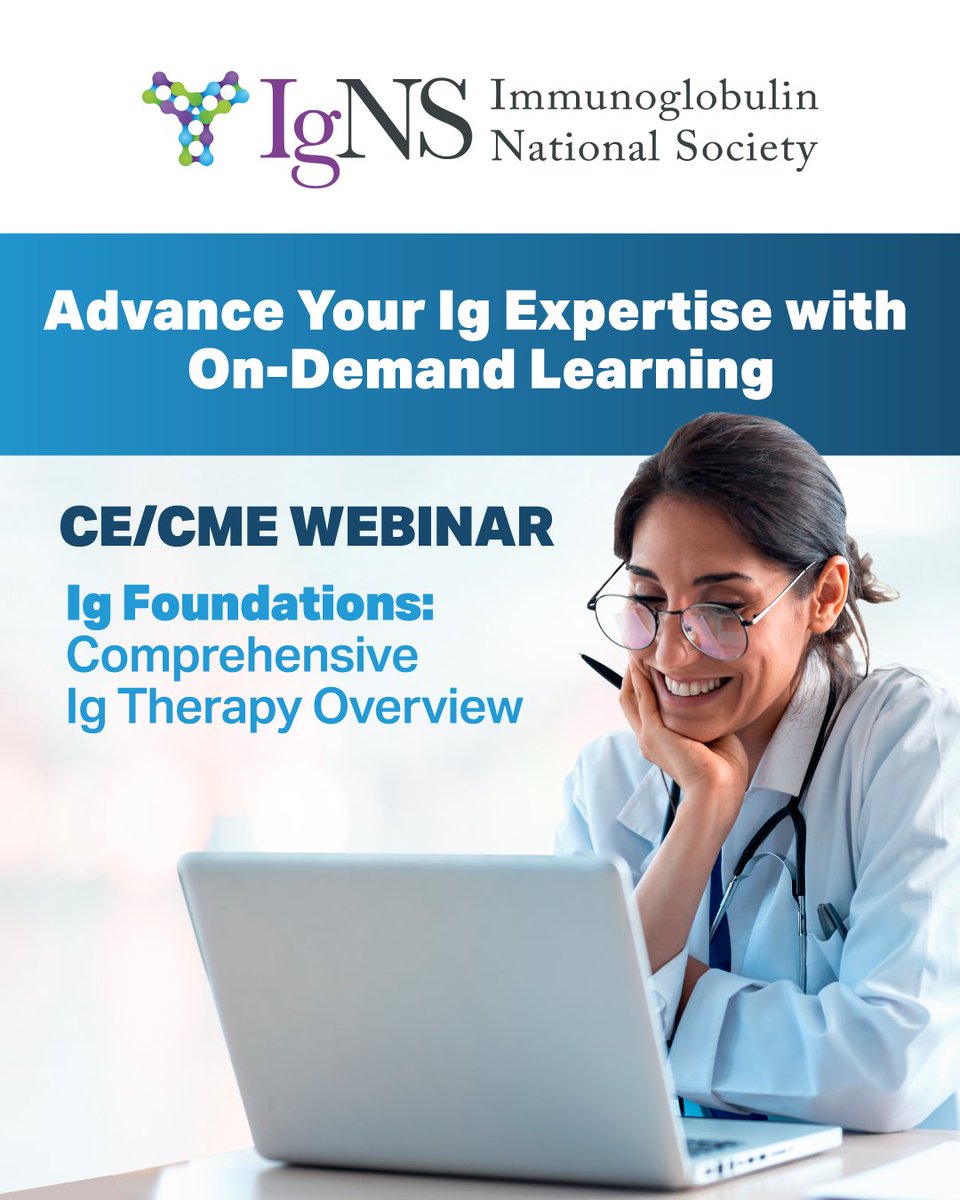 IgNS Immunoglobulin National Society

Advance Your Ig Expertise with On-Demand Learning

CE/CME WEBINAR

Ig Foundations: Comprehensive Ig Therapy Overview